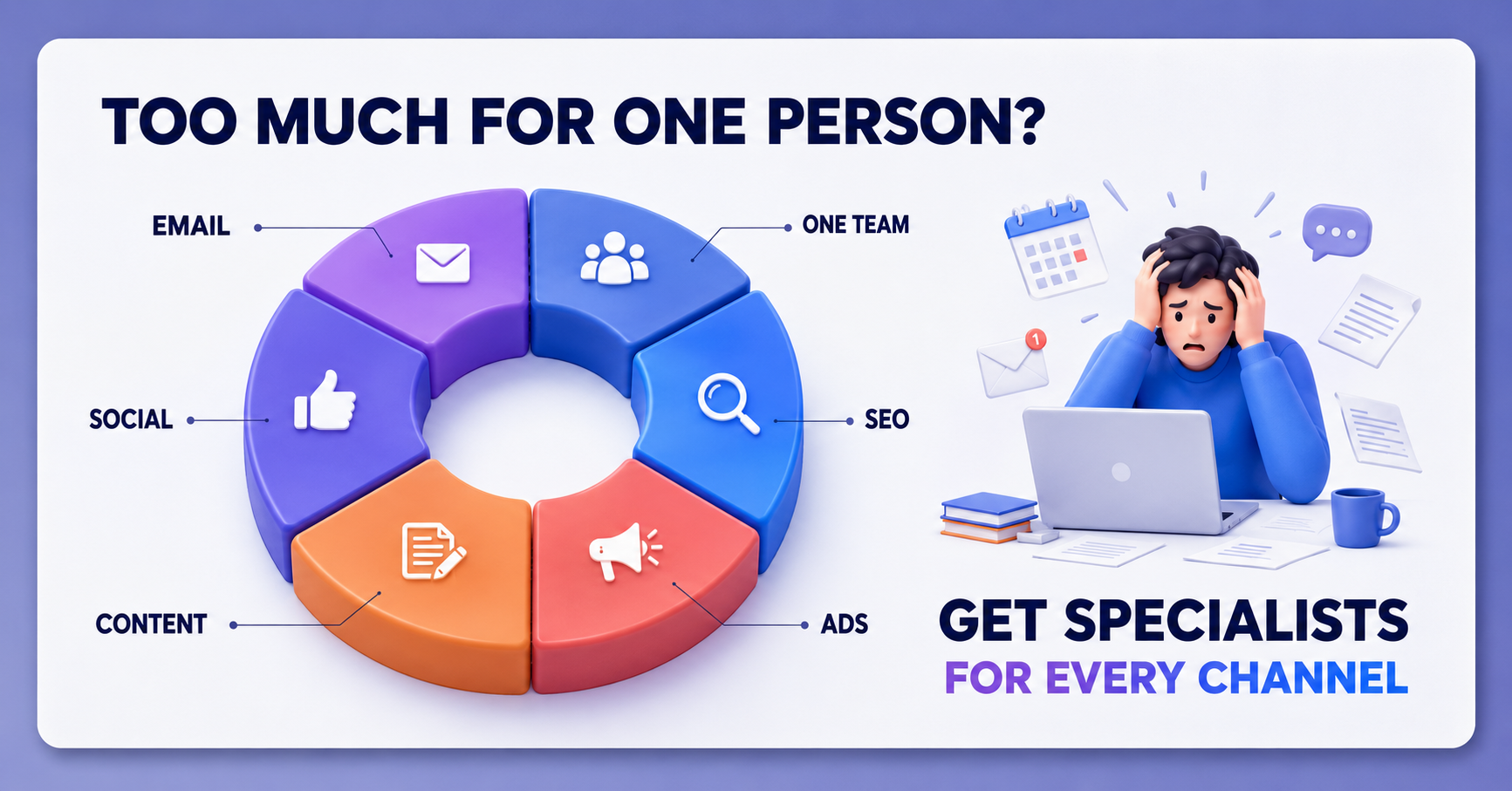 TOO MUCH FOR ONE PERSON?

EMAIL

ONE TEAM

SOCIAL

SEO

CONTENT

ADS

1

GET SPECIALISTS
FOR EVERY CHANNEL